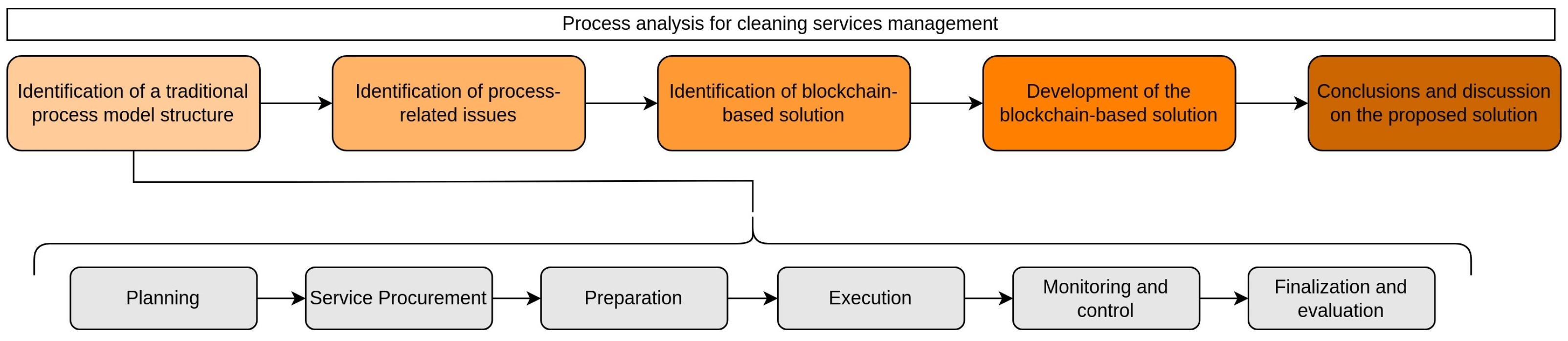 Process analysis for cleaning services management

Identification of a traditional process model structure

Identification of process-related issues

Identification of blockchain-based solution

Development of the blockchain-based solution

Conclusions and discussion on the proposed solution

Planning

Service Procurement

Preparation

Execution

Monitoring and control

Finalization and evaluation